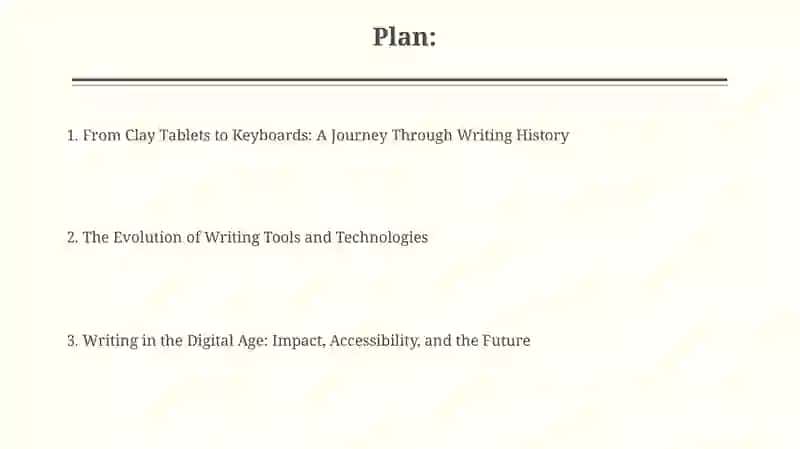 Plan:

1. From Clay Tablets to Keyboards: A Journey Through Writing History

2. The Evolution of Writing Tools and Technologies

3. Writing in the Digital Age: Impact, Accessibility, and the Future